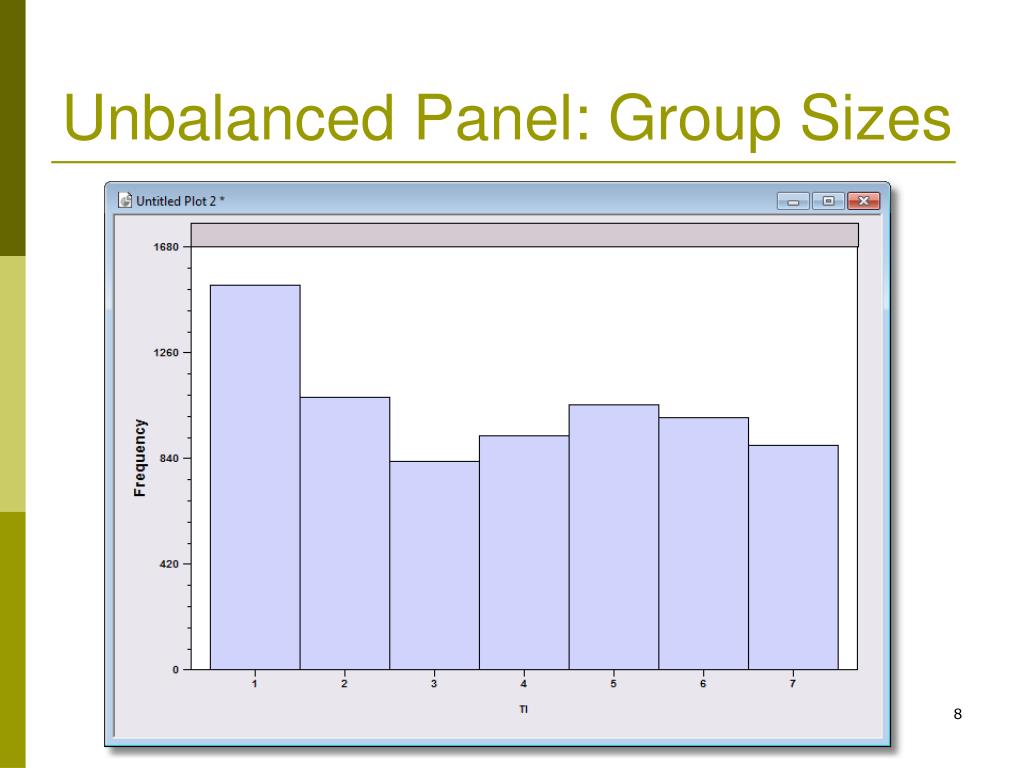 Unbalanced Panel: Group Sizes

Untitled Plot 2 *

1680
1260
840
420
0

Frequency

1
2
3
4
5
6
7

TI

8